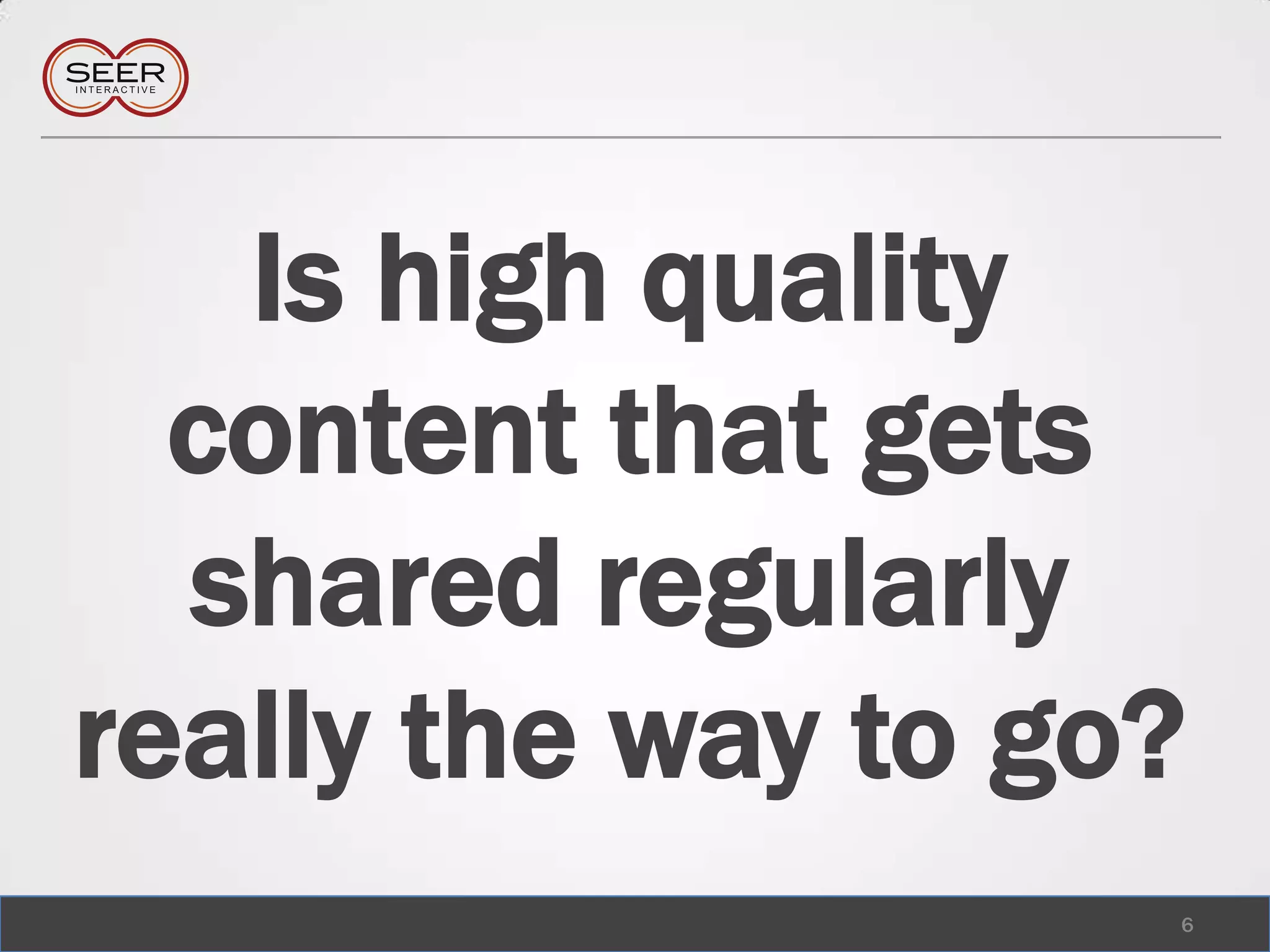 SEER
INTERACTIVE

Is high quality content that gets shared regularly really the way to go?

6